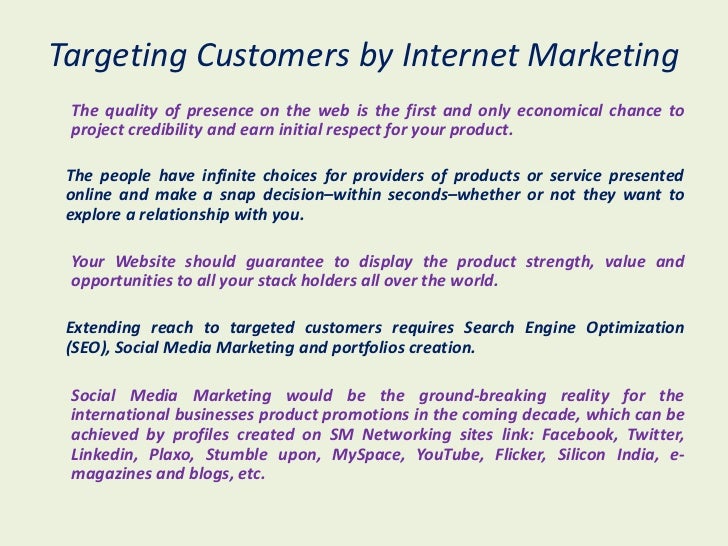 Targeting Customers by Internet Marketing

The quality of presence on the web is the first and only economical chance to project credibility and earn initial respect for your product.

The people have infinite choices for providers of products or service presented online and make a snap decision–within seconds–whether or not they want to explore a relationship with you.

Your Website should guarantee to display the product strength, value and opportunities to all your stack holders all over the world.

Extending reach to targeted customers requires Search Engine Optimization (SEO), Social Media Marketing and portfolios creation.

Social Media Marketing would be the ground-breaking reality for the international businesses product promotions in the coming decade, which can be achieved by profiles created on SM Networking sites link: Facebook, Twitter, Linkedin, Plaxo, Stumble upon, MySpace, YouTube, Flicker, Silicon India, e-magazines and blogs, etc.